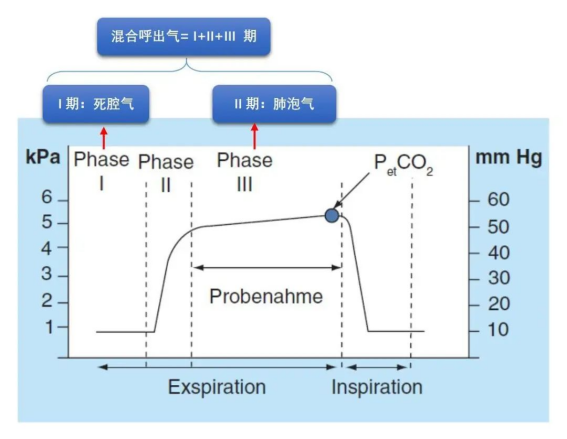 混合呼出气= I+II+III 期

I 期：死腔气

II 期：肺泡气

kPa

Phase I

Phase II

Phase III

$P_{et}CO_2$

mm Hg

6
5
4
3
2
1

60
50
40
30
20
10

Probenahme

Exspiration

Inspiration